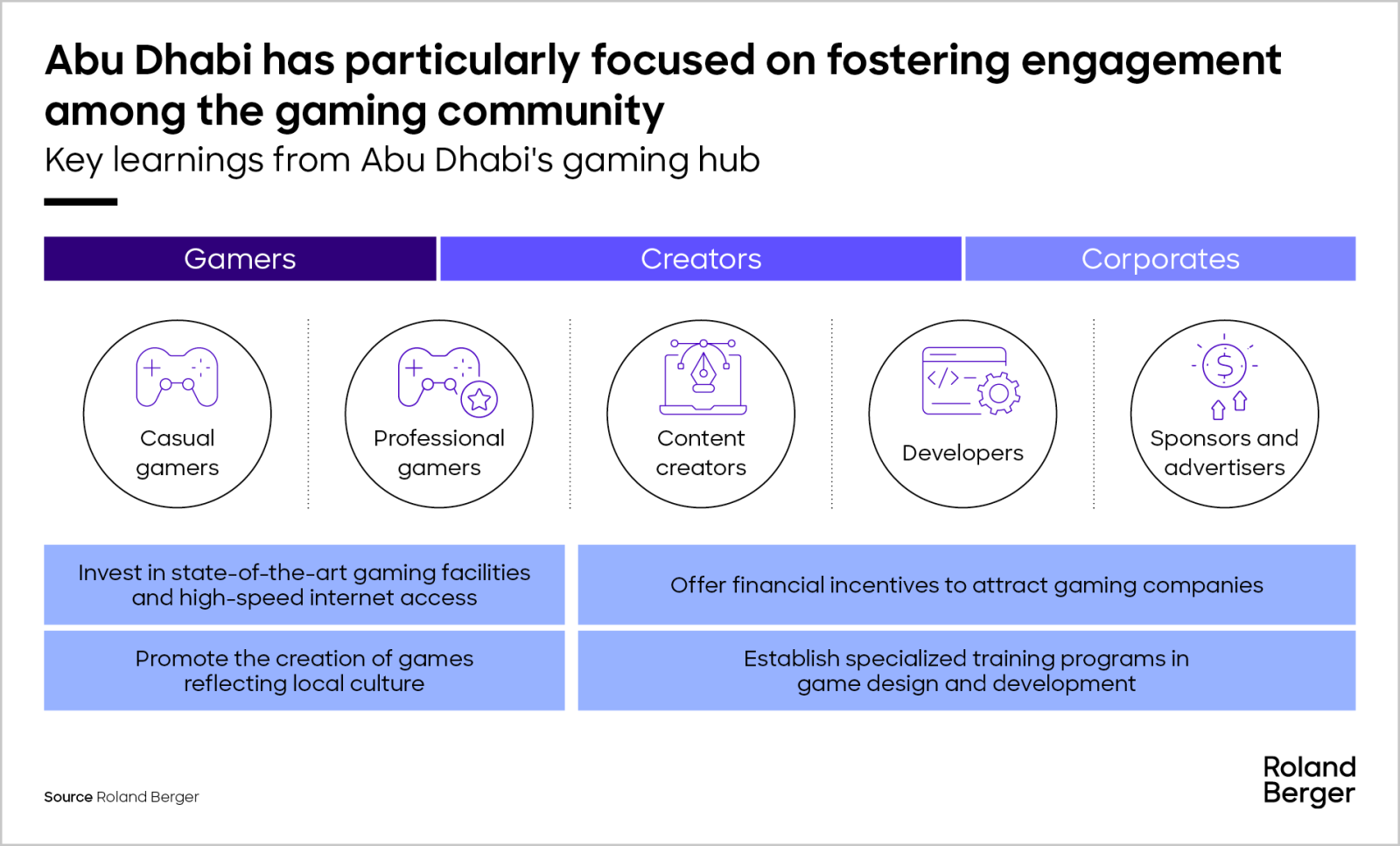 Abu Dhabi has particularly focused on fostering engagement among the gaming community

Key learnings from Abu Dhabi's gaming hub

Gamers

Creators

Corporates

Casual gamers

Professional gamers

Content creators

Developers

Sponsors and advertisers

Invest in state-of-the-art gaming facilities and high-speed internet access

Offer financial incentives to attract gaming companies

Promote the creation of games reflecting local culture

Establish specialized training programs in game design and development

Source Roland Berger

Roland Berger